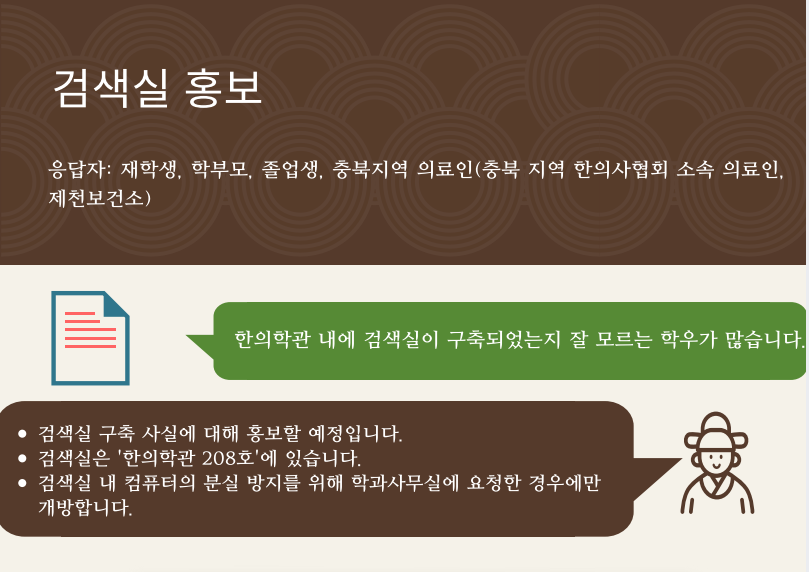 검색실 홍보

응답자: 재학생, 학부모, 졸업생, 충북지역 의료인(충북 지역 한의사협회 소속 의료인, 제천보건소)

한의학관 내에 검색실이 구축되었는지 잘 모르는 학우가 많습니다.

- 검색실 구축 사실에 대해 홍보할 예정입니다.
- 검색실은 '한의학관 208호'에 있습니다.
- 검색실 내 컴퓨터의 분실 방지를 위해 학과사무실에 요청한 경우에만 개방합니다.